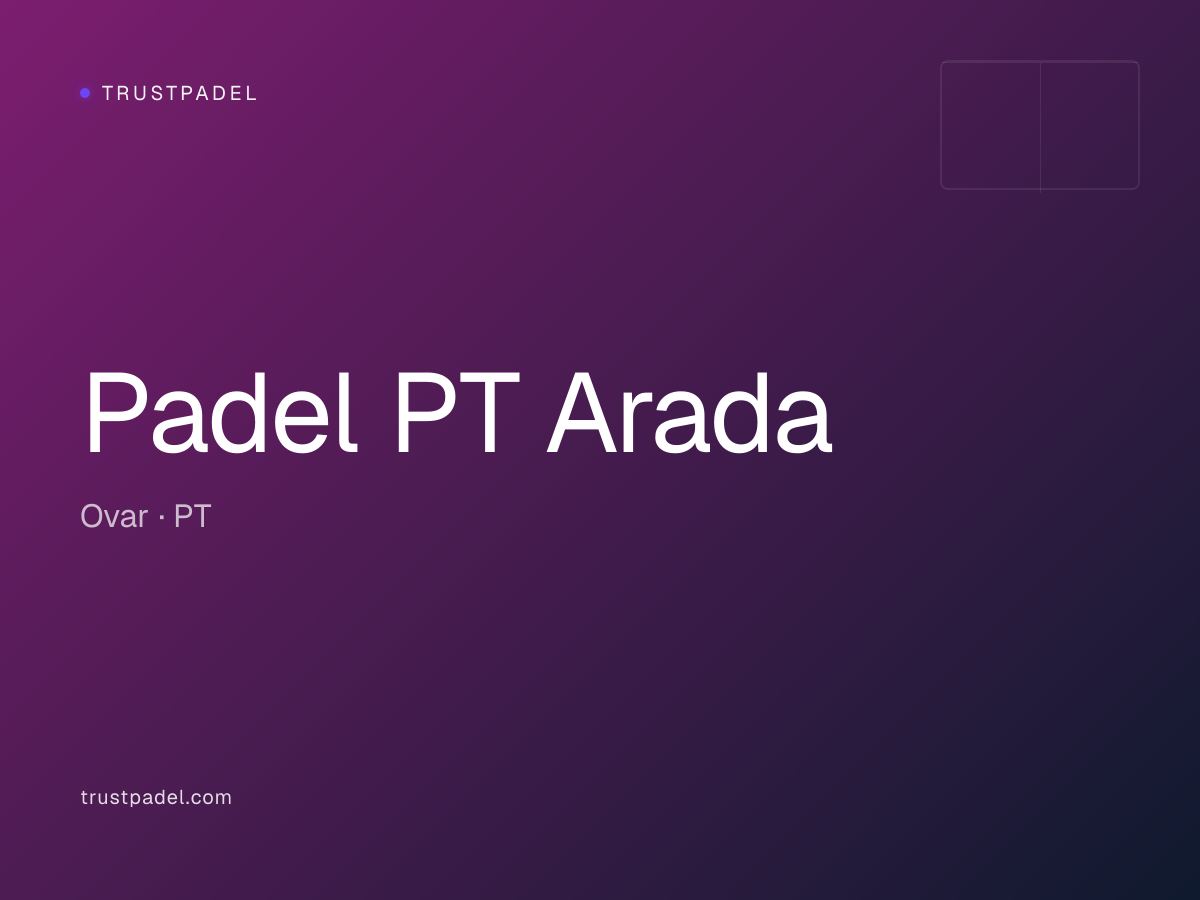 TRUSTPADEL

Padel PT Arada

Ovar · PT

trustpadel.com